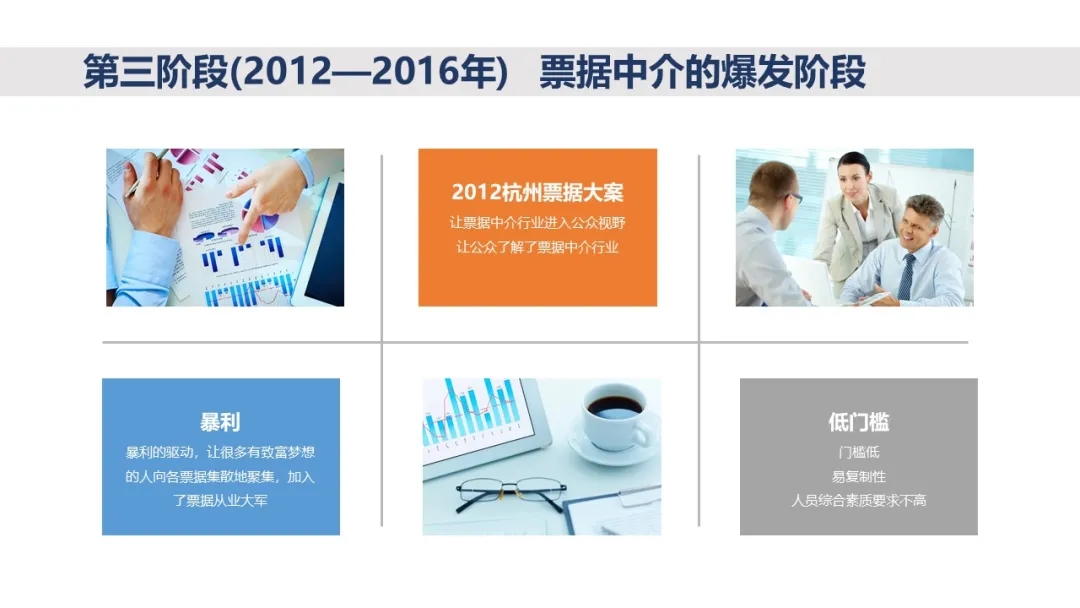 第三阶段(2012—2016年)　票据中介的爆发阶段

2012杭州票据大案
让票据中介行业进入公众视野
让公众了解了票据中介行业

暴利
暴利的驱动，让很多有致富梦想的人向各票据集散地聚集，加入了票据从业大军

低门槛
门槛低
易复制性
人员综合素质要求不高